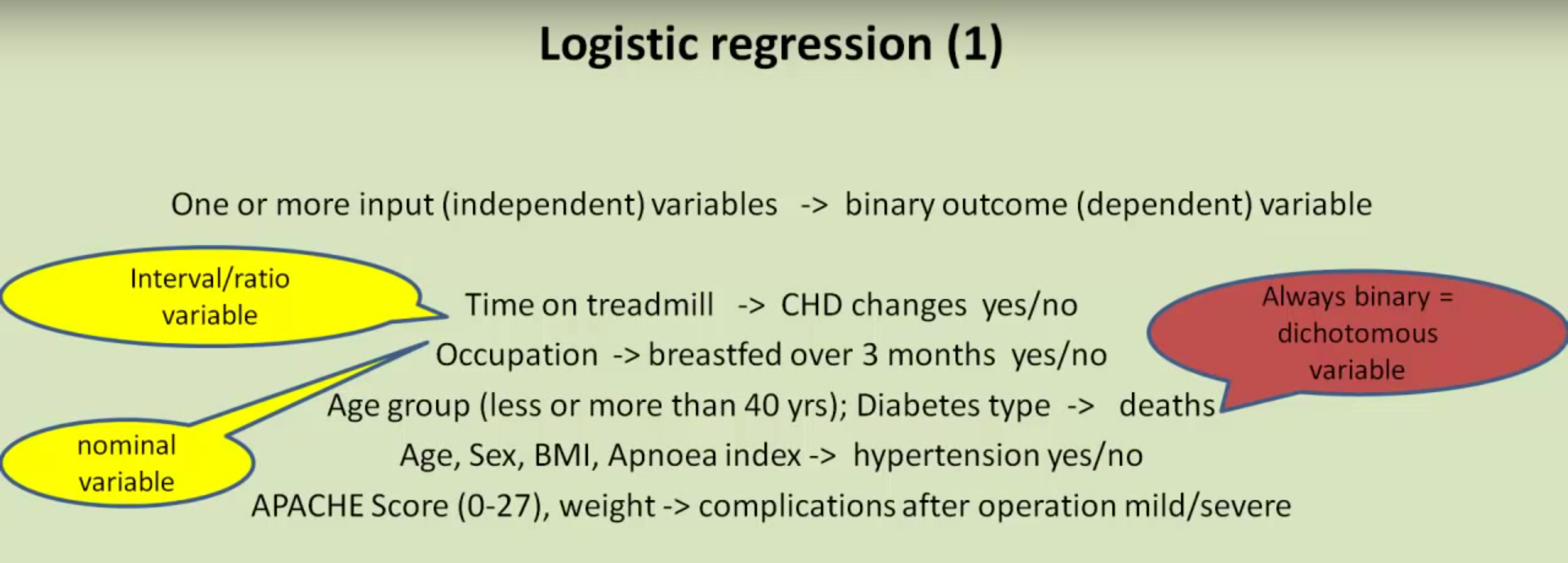 Logistic regression (1)

One or more input (independent) variables -> binary outcome (dependent) variable

Interval/ratio variable

Time on treadmill -> CHD changes yes/no

Always binary = dichotomous variable

Occupation -> breastfed over 3 months yes/no

Age group (less or more than 40 yrs); Diabetes type -> deaths

nominal variable

Age, Sex, BMI, Apnoea index -> hypertension yes/no

APACHE Score (0-27), weight -> complications after operation mild/severe